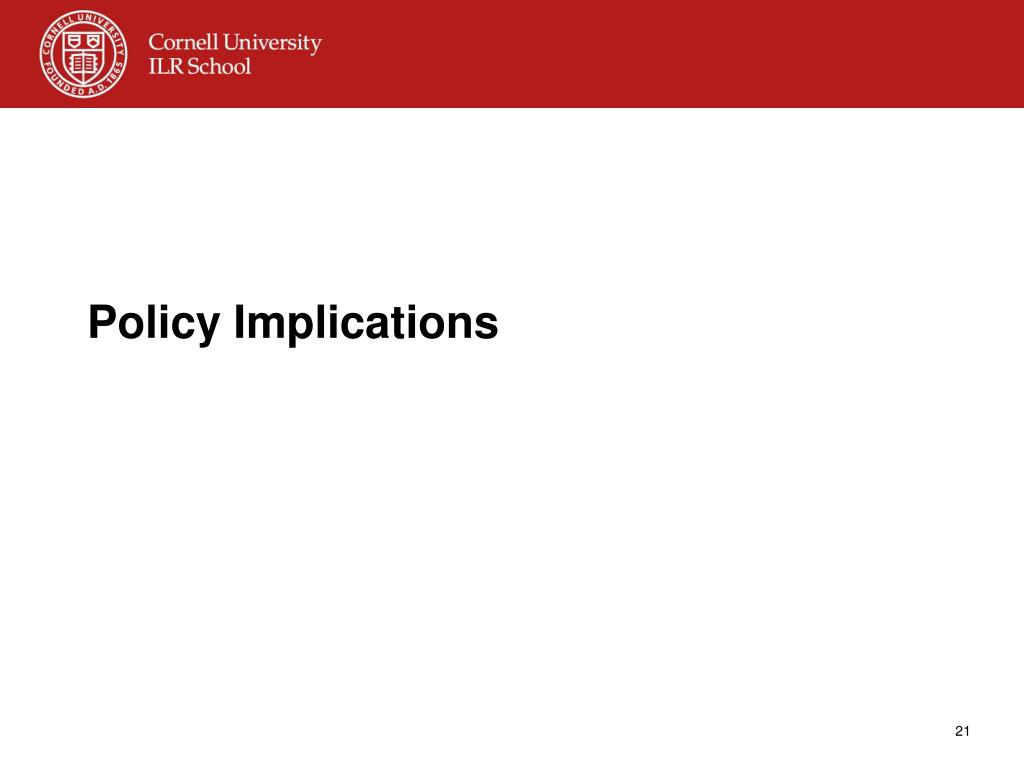 CORNELL UNIVERSITY FOUNDED A.D. 1865

Cornell University
ILR School

Policy Implications

21